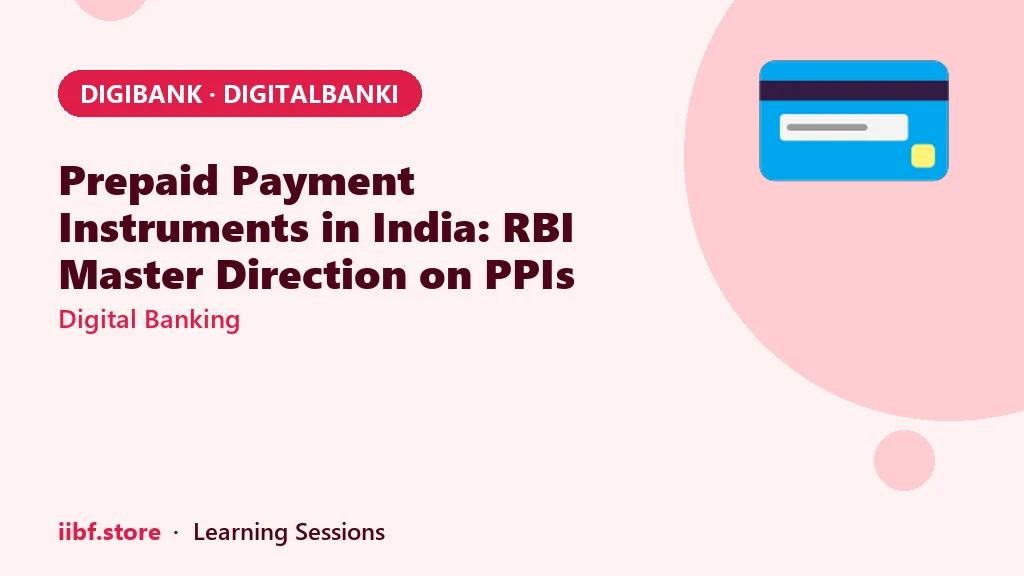 DIGIBANK · DIGITALBANKI

Prepaid Payment Instruments in India: RBI Master Direction on PPIs

Digital Banking

iibf.store · Learning Sessions